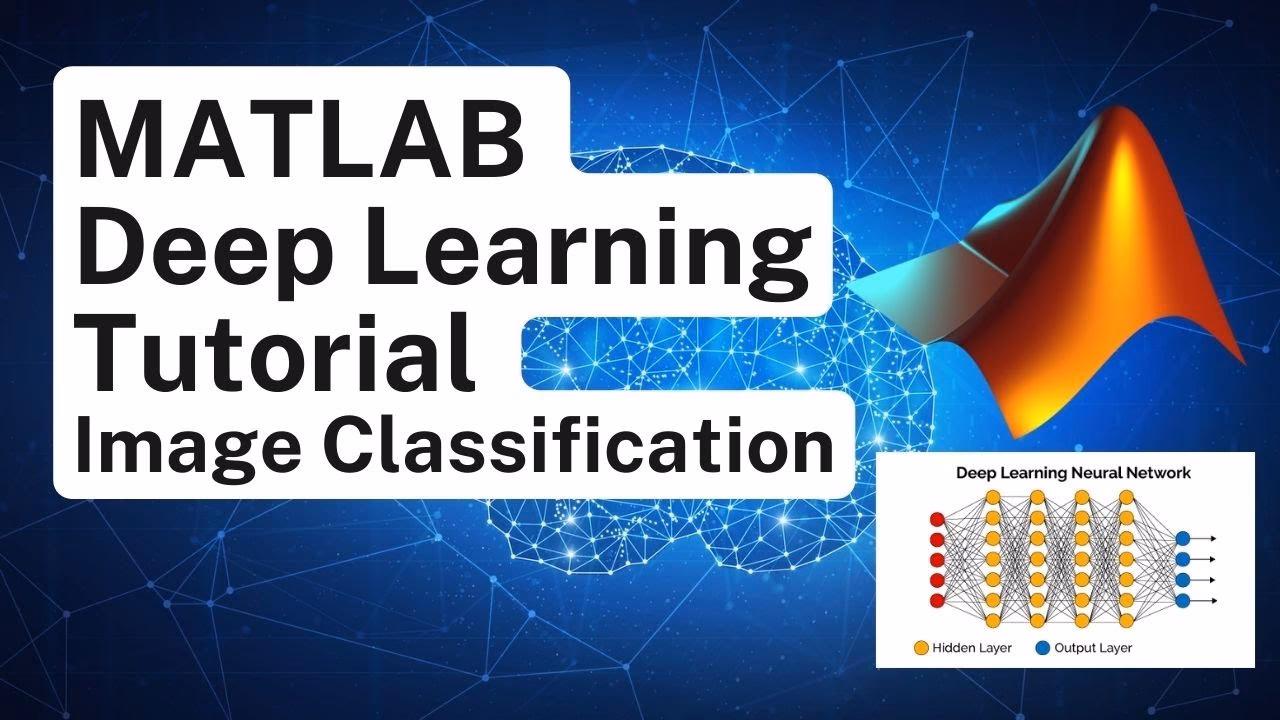 MATLAB
Deep Learning
Tutorial
Image Classification

Deep Learning Neural Network

Hidden Layer
Output Layer